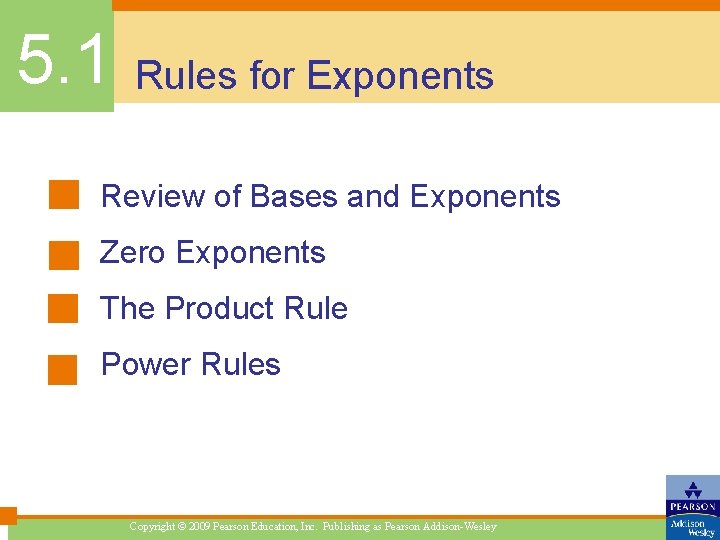 5.1 Rules for Exponents

Review of Bases and Exponents

Zero Exponents

The Product Rule

Power Rules

Copyright © 2009 Pearson Education, Inc. Publishing as Pearson Addison-Wesley

PEARSON
Addison Wesley